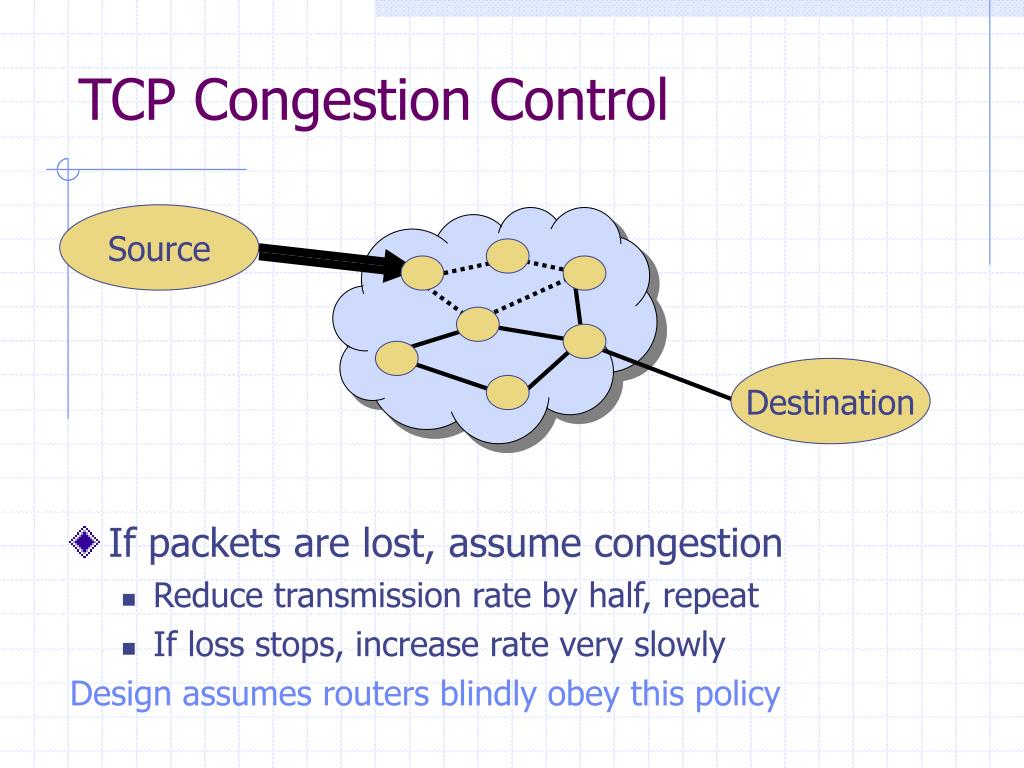 TCP Congestion Control

Source

Destination

If packets are lost, assume congestion

Reduce transmission rate by half, repeat

If loss stops, increase rate very slowly

Design assumes routers blindly obey this policy